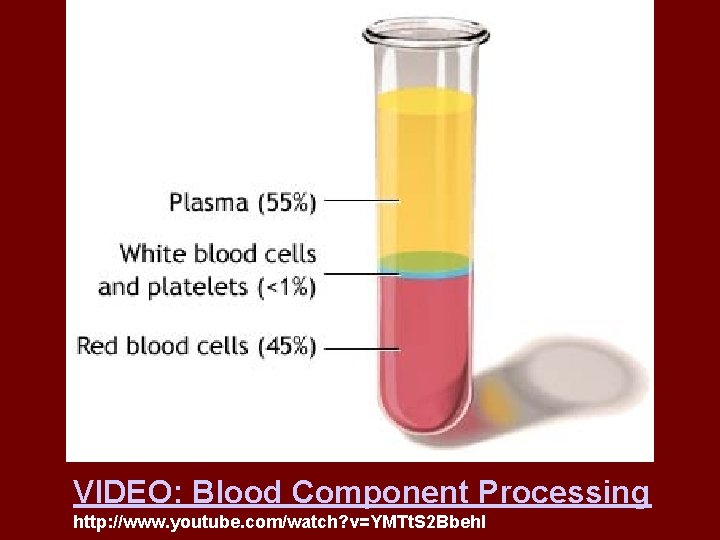 Plasma (55%)

White blood cells and platelets (<1%)

Red blood cells (45%)

VIDEO: Blood Component Processing

http://www.youtube.com/watch?v=YMTtS2BbehI